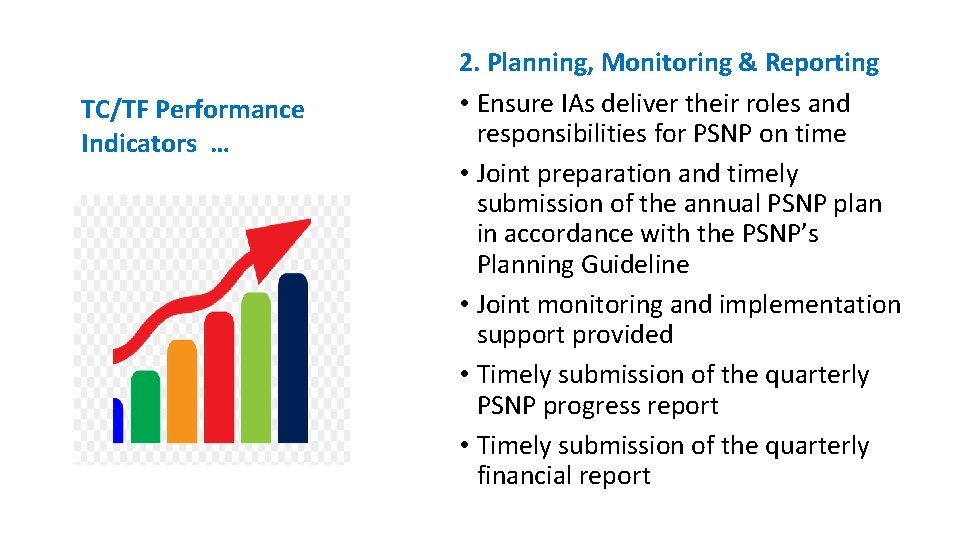 TC/TF Performance Indicators …

2. Planning, Monitoring & Reporting

• Ensure IAs deliver their roles and responsibilities for PSNP on time
• Joint preparation and timely submission of the annual PSNP plan in accordance with the PSNP's Planning Guideline
• Joint monitoring and implementation support provided
• Timely submission of the quarterly PSNP progress report
• Timely submission of the quarterly financial report